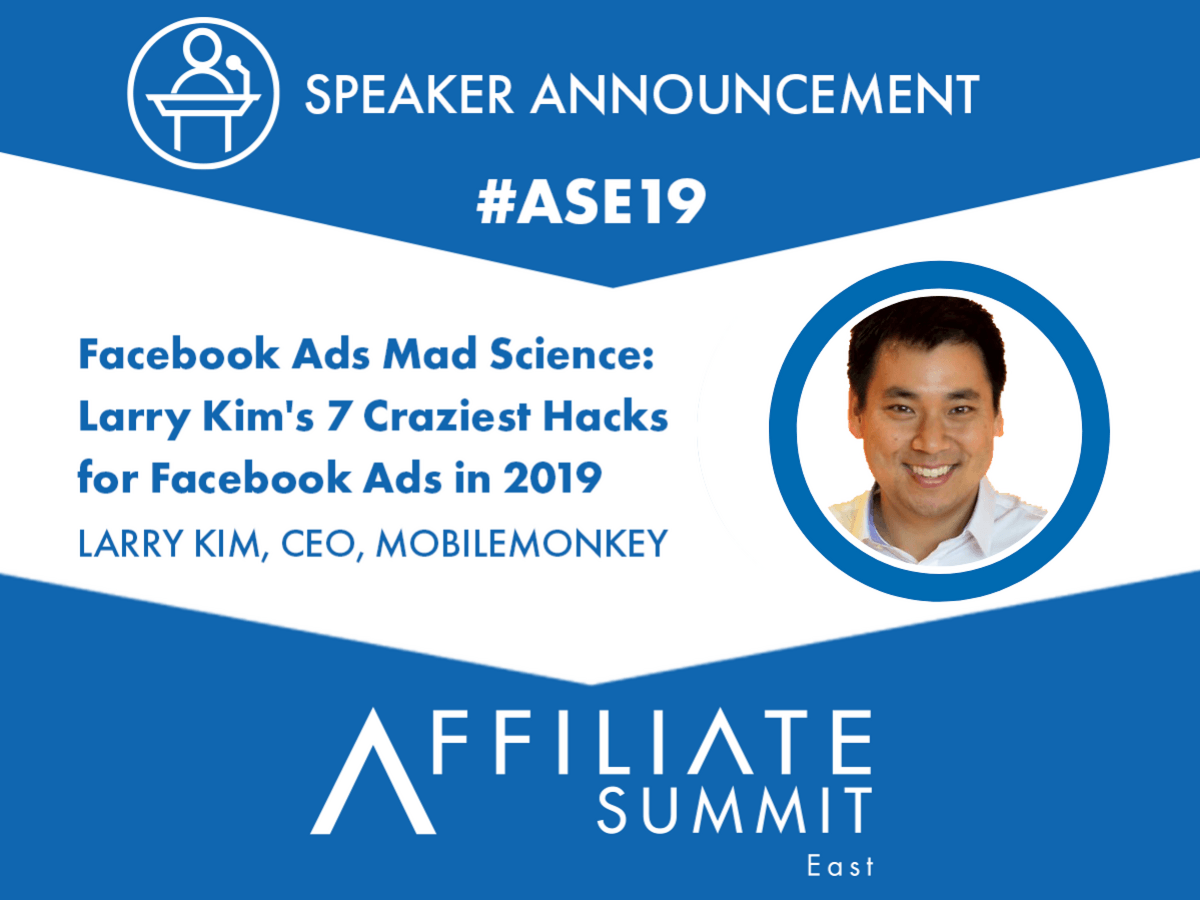 SPEAKER ANNOUNCEMENT

#ASE19

Facebook Ads Mad Science: Larry Kim's 7 Craziest Hacks for Facebook Ads in 2019

LARRY KIM, CEO, MOBILEMONKEY

AFFILIATE SUMMIT
East